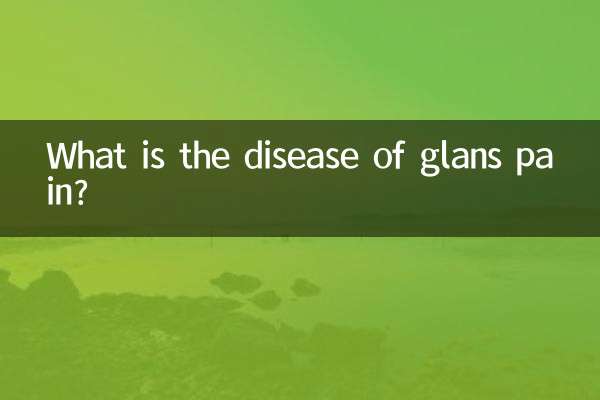 What is the disease of glans pa in?